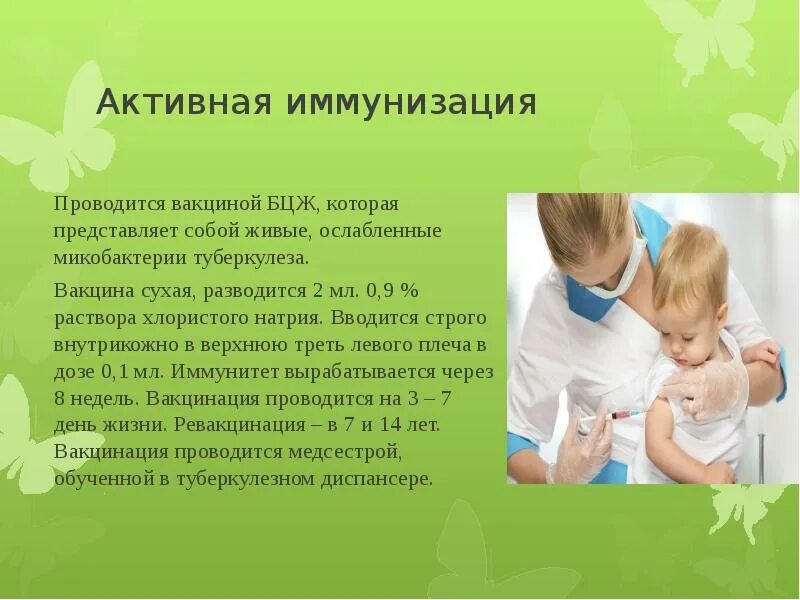 Активная иммунизация

Проводится вакциной БЦЖ, которая представляет собой живые, ослабленные микобактерии туберкулеза.

Вакцина сухая, разводится 2 мл. 0,9 % раствора хлористого натрия. Вводится строго внутрикожно в верхнюю треть левого плеча в дозе 0,1 мл. Иммунитет вырабатывается через 8 недель. Вакцинация проводится на 3 – 7 день жизни. Ревакцинация – в 7 и 14 лет. Вакцинация проводится медсестрой, обученной в туберкулезном диспансере.